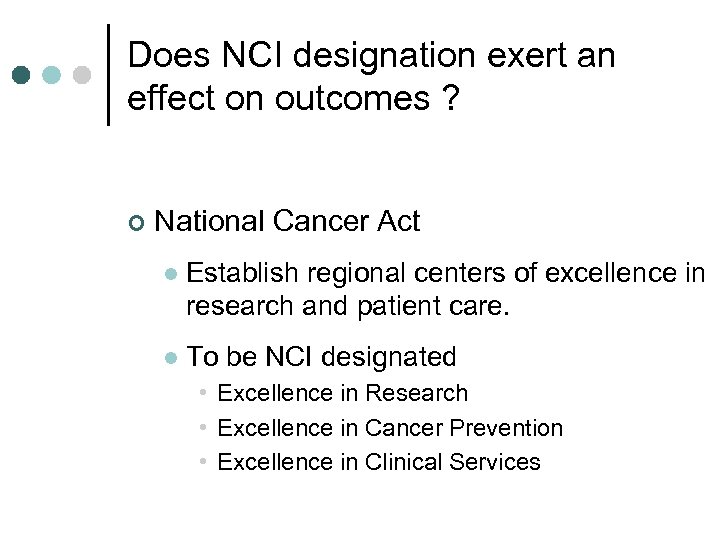 Does NCI designation exert an effect on outcomes ?

National Cancer Act

Establish regional centers of excellence in research and patient care.

To be NCI designated

Excellence in Research

Excellence in Cancer Prevention

Excellence in Clinical Services